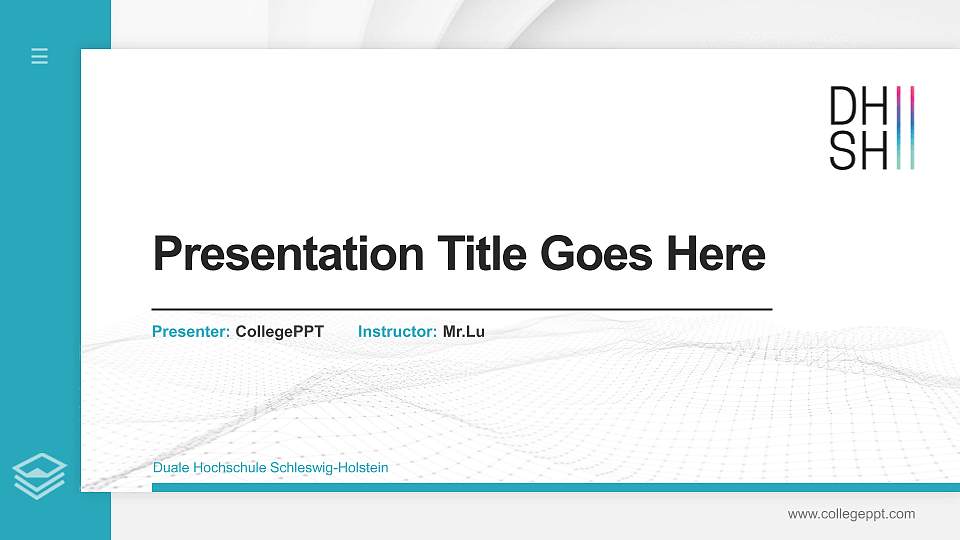 DH
SH

Presentation Title Goes Here

Presenter: CollegePPT Instructor: Mr.Lu

Duale Hochschule Schleswig-Holstein

www.collegeppt.com